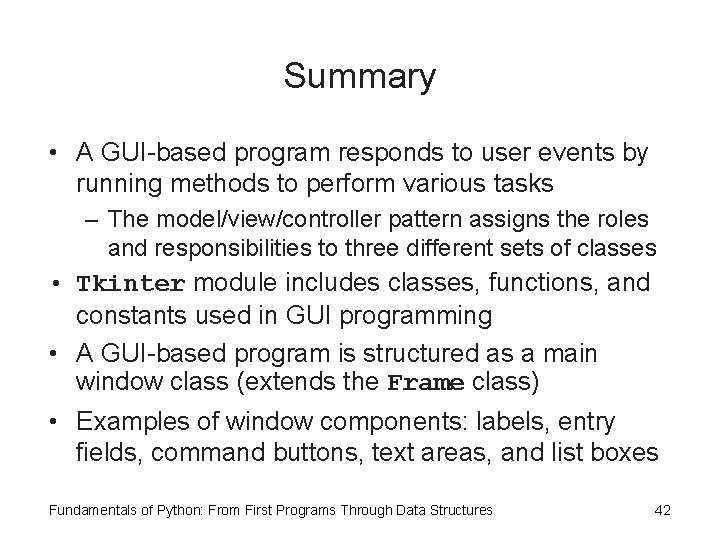 Summary

• A GUI-based program responds to user events by running methods to perform various tasks

– The model/view/controller pattern assigns the roles and responsibilities to three different sets of classes

• Tkinter module includes classes, functions, and constants used in GUI programming

• A GUI-based program is structured as a main window class (extends the Frame class)

• Examples of window components: labels, entry fields, command buttons, text areas, and list boxes

Fundamentals of Python: From First Programs Through Data Structures

42